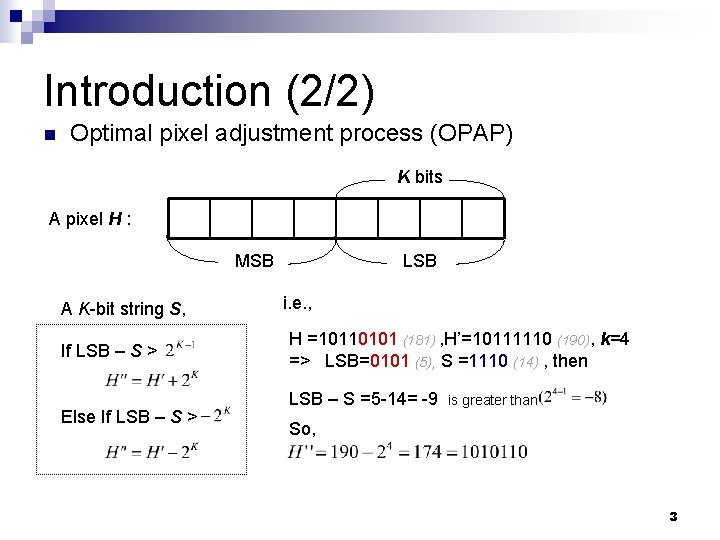 Introduction (2/2)

Optimal pixel adjustment process (OPAP)

K bits

A pixel H :

MSB

LSB

A K-bit string S,

If LSB – S > $2^{K-1}$

$H'' = H' + 2^K$

Else If LSB – S > $-2^K$

$H'' = H' - 2^K$

i.e.,

H =10110101 (181) ,H'=10111110 (190), k=4
=> LSB=0101 (5), S =1110 (14) , then

LSB – S =5-14= -9 is greater than $(2^{4-1} = -8)$

So,
$H'' = 190 - 2^4 = 174 = 1010110$

3